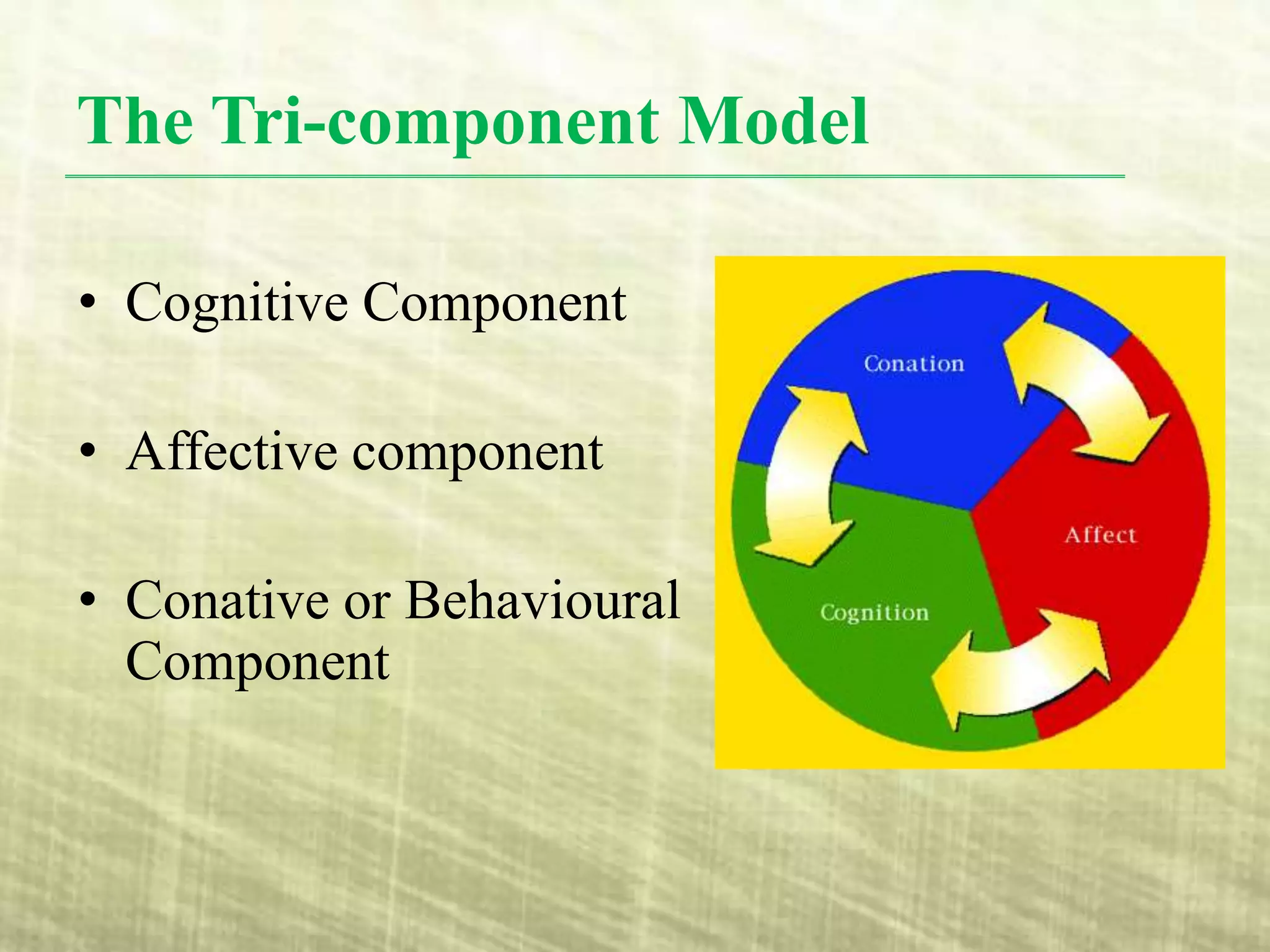 The Tri-component Model

• Cognitive Component

• Affective component

• Conative or Behavioural Component

Conation

Affect

Cognition